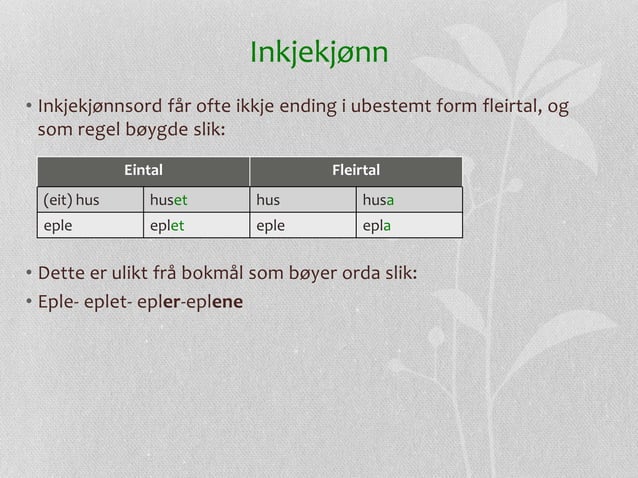 Inkjekjønn

• Inkjekjønnsord får ofte ikkje ending i ubestemt form fleirtal, og som regel bøygde slik:

| Eintal | | Fleirtal | |
|---|---|---|---|
| (eit) hus | huset | hus | husa |
| eple | eplet | eple | epla |

• Dette er ulikt frå bokmål som bøyer orda slik:
• Eple- eplet- epler-eplene